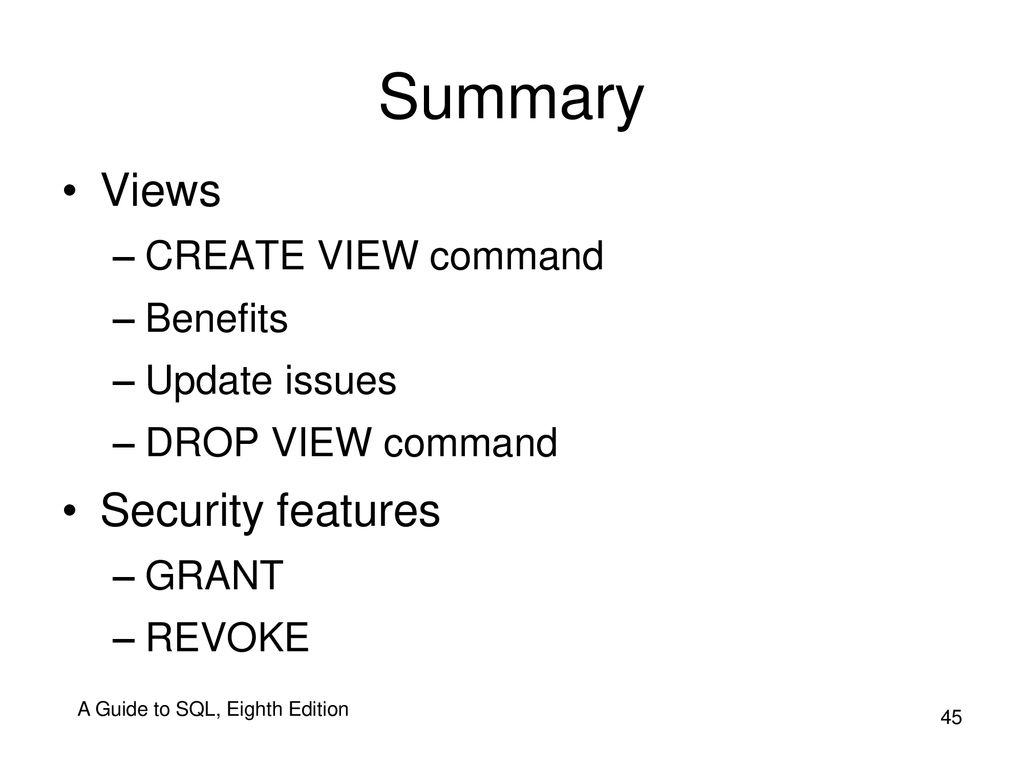 Summary

• Views
– CREATE VIEW command
– Benefits
– Update issues
– DROP VIEW command
• Security features
– GRANT
– REVOKE

A Guide to SQL, Eighth Edition

45